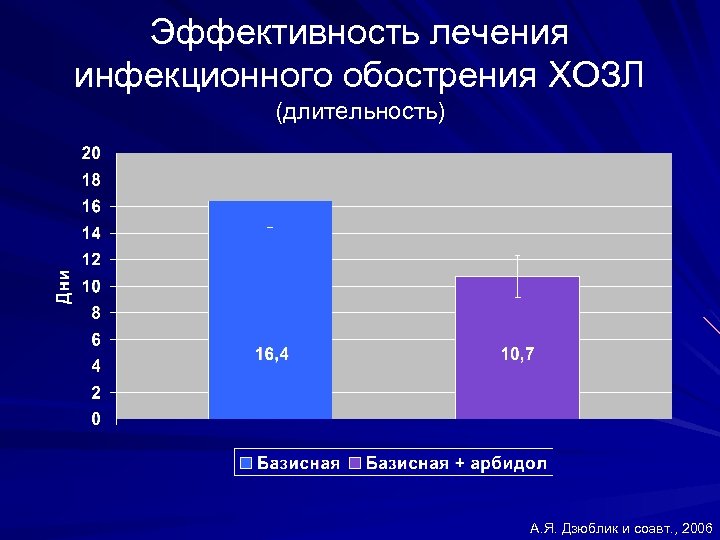 Эффективность лечения инфекционного обострения ХОЗЛ
(длительность)

20
18
16
14
12
10
8
6
4
2
0

Дни

16,4
10,7

Базисная Базисная + арбидол

А.Я. Дзюблик и соавт., 2006